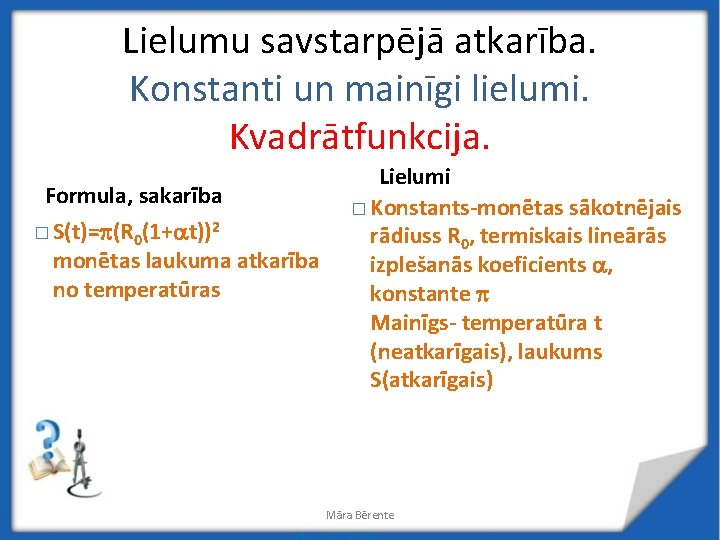 Lielumu savstarpējā atkarība.
Konstanti un mainīgi lielumi.
Kvadrātfunkcija.

Formula, sakarība

□ $S(t)=\pi(R_0(1+\alpha t))^2$ monētas laukuma atkarība no temperatūras

Lielumi

□ Konstants-monētas sākotnējais rādiuss $R_0$, termiskais lineārās izplešanās koeficients $\alpha$, konstante $\pi$
Mainīgs- temperatūra t (neatkarīgais), laukums S(atkarīgais)

Māra Bērente